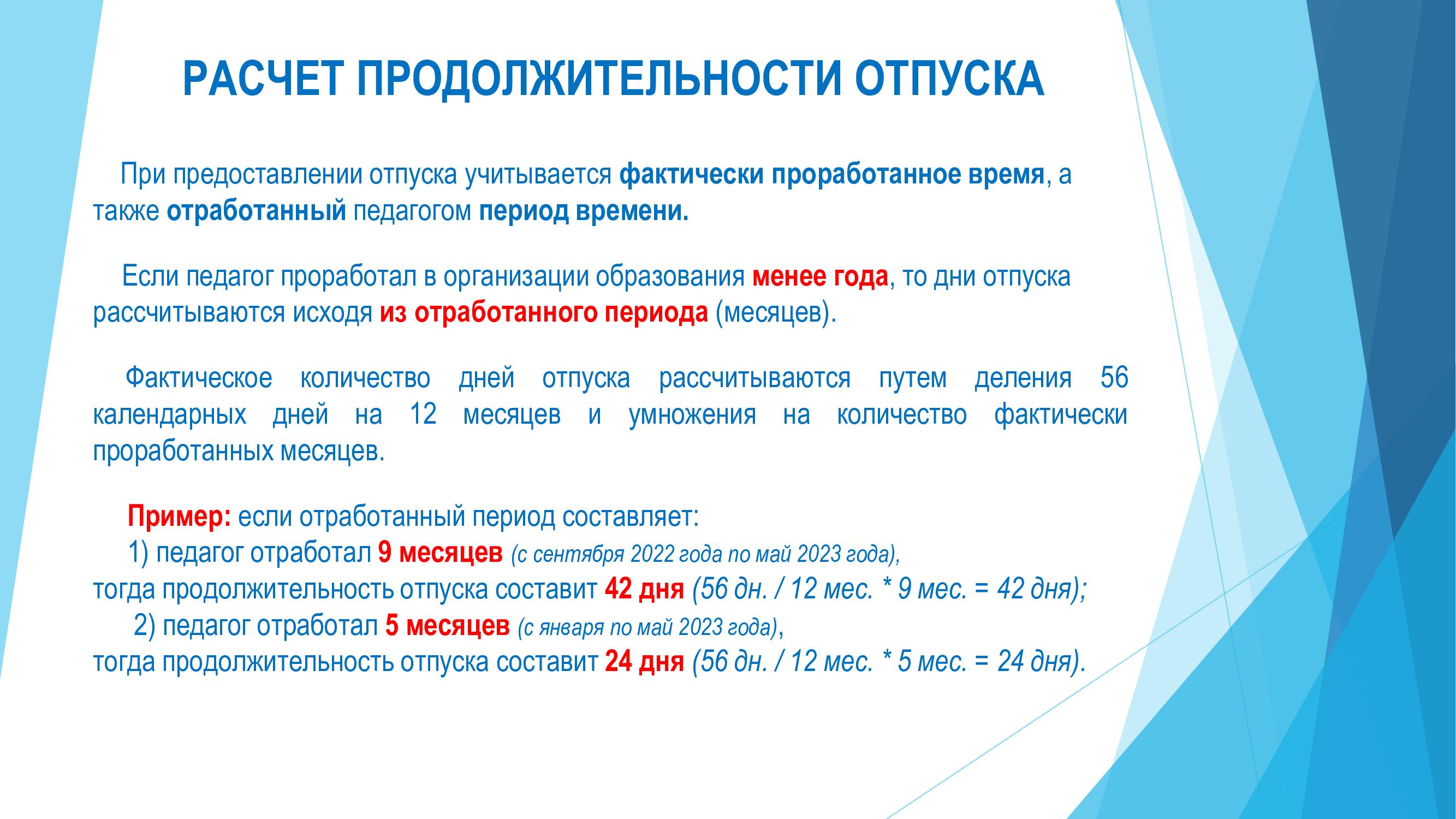 РАСЧЕТ ПРОДОЛЖИТЕЛЬНОСТИ ОТПУСКА

При предоставлении отпуска учитывается фактически проработанное время, а также отработанный педагогом период времени.

Если педагог проработал в организации образования менее года, то дни отпуска рассчитываются исходя из отработанного периода (месяцев).

Фактическое количество дней отпуска рассчитываются путем деления 56 календарных дней на 12 месяцев и умножения на количество фактически проработанных месяцев.

Пример: если отработанный период составляет:
1) педагог отработал 9 месяцев (с сентября 2022 года по май 2023 года), тогда продолжительность отпуска составит 42 дня (56 дн. / 12 мес. * 9 мес. = 42 дня);
2) педагог отработал 5 месяцев (с января по май 2023 года), тогда продолжительность отпуска составит 24 дня (56 дн. / 12 мес. * 5 мес. = 24 дня).